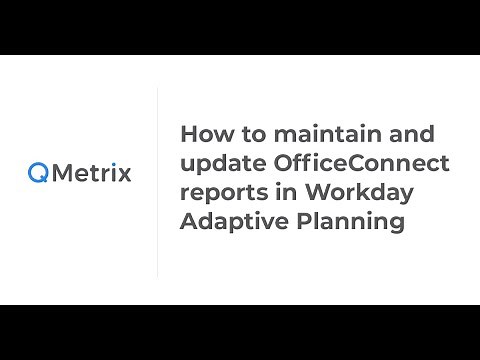 QMetrix

How to maintain and update OfficeConnect reports in Workday Adaptive Planning